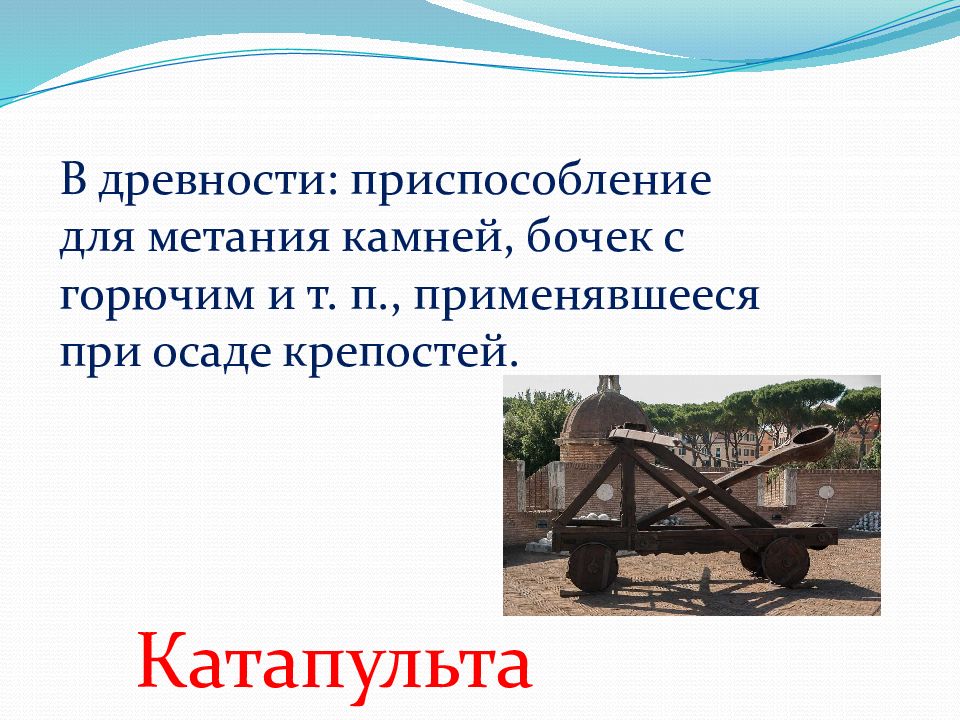 В древности: приспособление для метания камней, бочек с горючим и т. п., применявшееся при осаде крепостей.

Катапульта